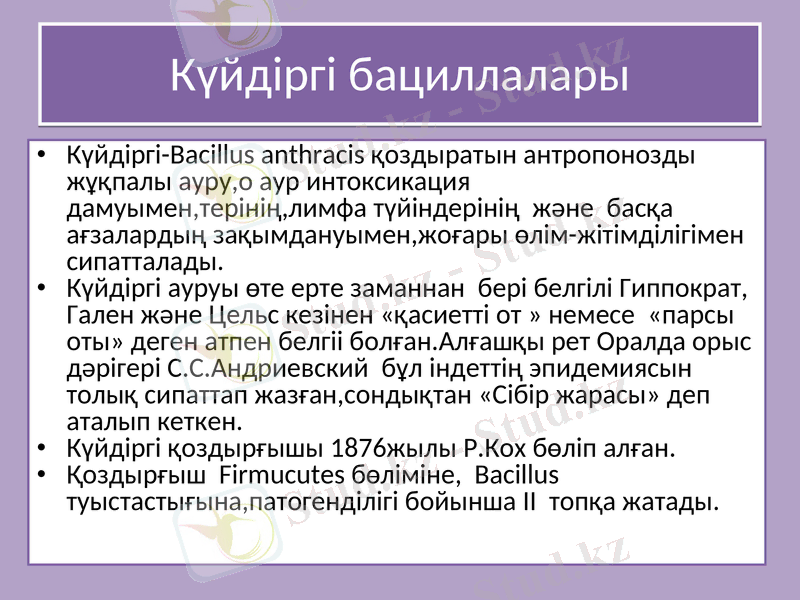 Күйдіргі бациллалары

• Күйдіргі-Bacillus anthracis қоздыратын антропонозды жұқпалы ауру,о аур интоксикация дамуымен,терінің,лимфа түйіндерінің және басқа ағзалардың зақымдануымен,жоғары өлім-жітімділігімен сипатталады.
• Күйдіргі ауруы өте ерте заманнан бері белгілі Гиппократ, Гален және Цельс кезінен «қасиетті от » немесе «парсы оты» деген атпен белгіі болған.Алғашқы рет Оралда орыс дәрігері С.С.Андриевский бұл індеттің эпидемиясын толық сипаттап жазған,сондықтан «Сібір жарасы» деп аталып кеткен.
• Күйдіргі қоздырғышы 1876жылы Р.Кох бөліп алған.
• Қоздырғыш Firmucutes бөліміне, Bacillus туыстастығына,патогенділігі бойынша II топқа жатады.

Stud.kz - Stud.kz